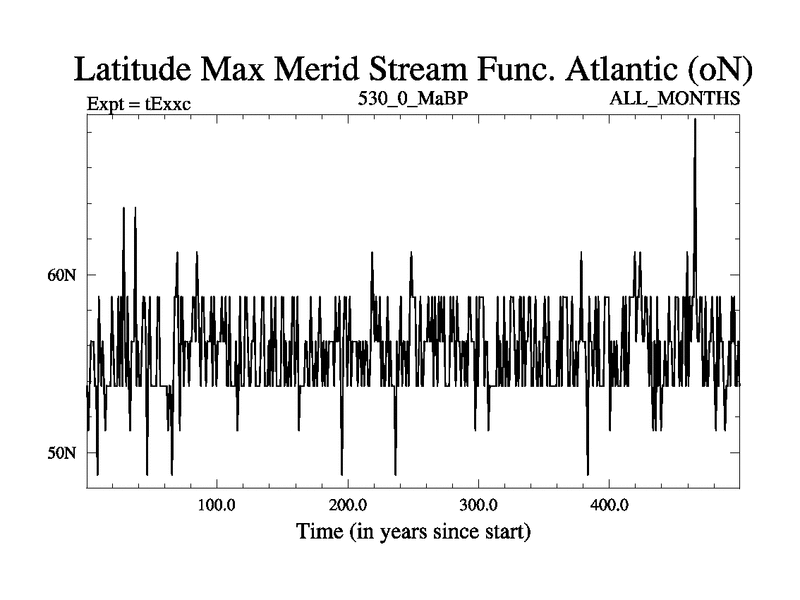 Latitude Max Merid Stream Func. Atlantic (oN)

Expt = tExxc

530_0_MaBP

ALL_MONTHS

60N

50N

100.0

200.0

300.0

400.0

Time (in years since start)